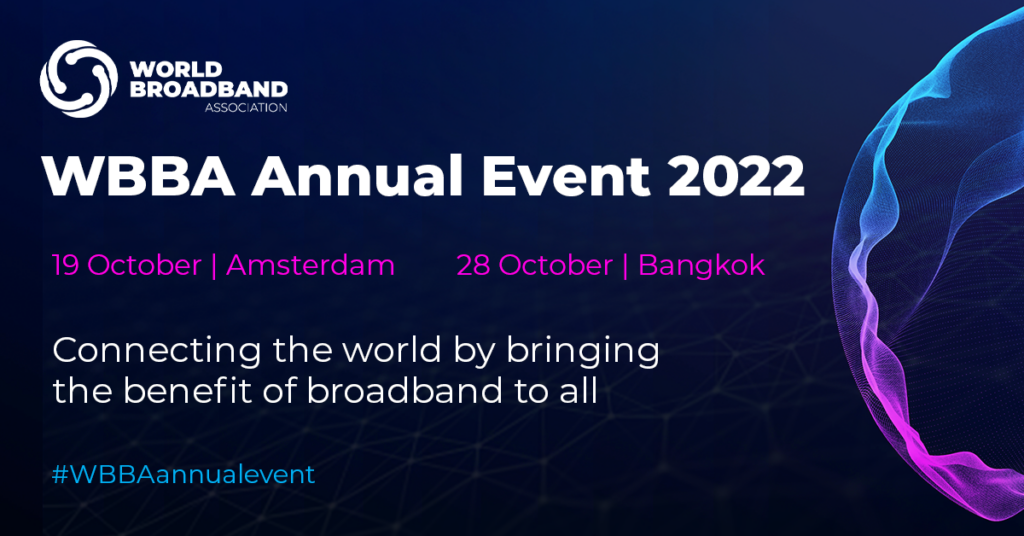 WORLD BROADBAND ASSOCIATION

WBBA Annual Event 2022

19 October | Amsterdam

28 October | Bangkok

Connecting the world by bringing the benefit of broadband to all

#WBBAannualevent